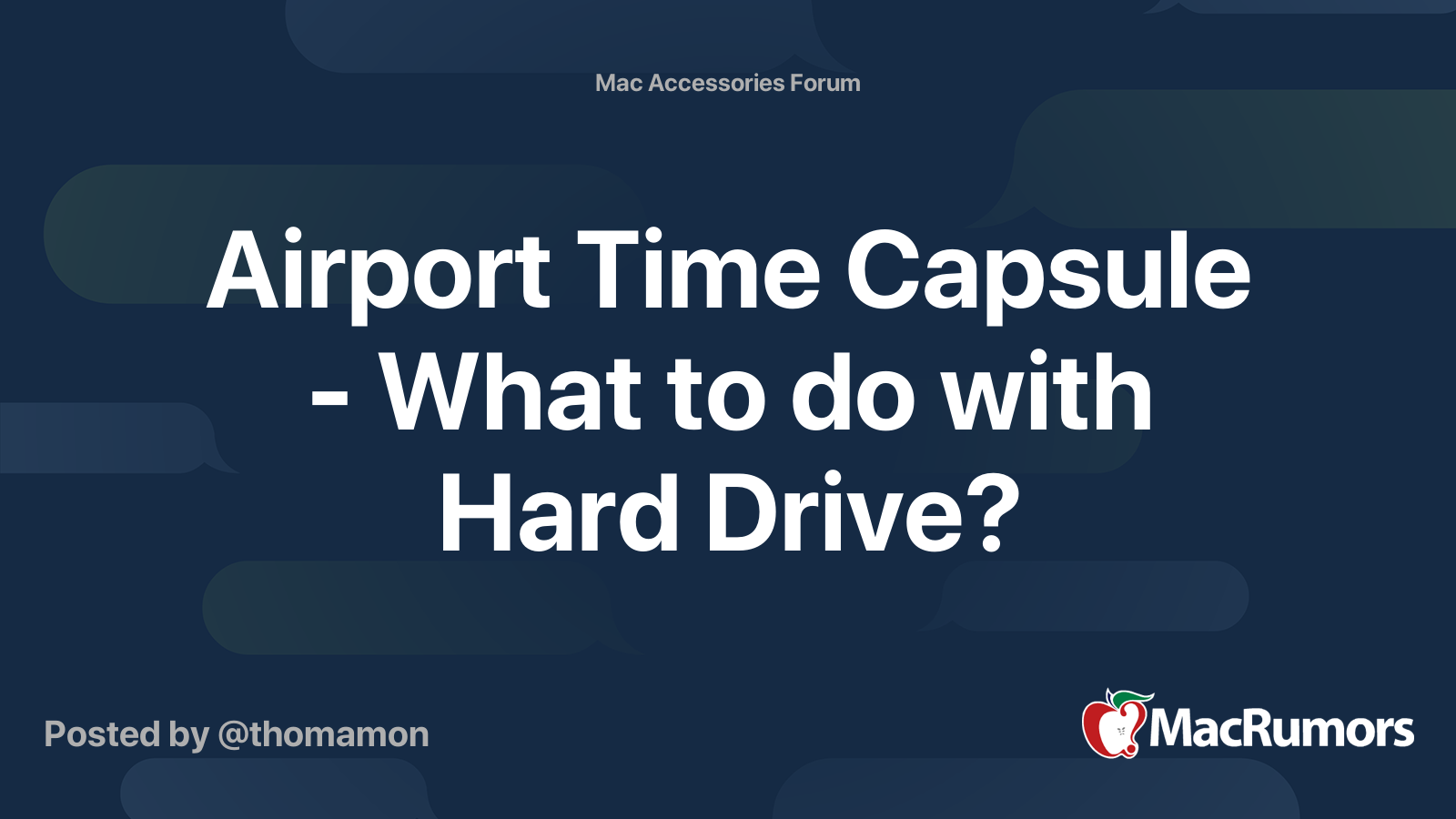 Mac Accessories Forum

Airport Time Capsule - What to do with Hard Drive?

Posted by @thomamon

MacRumors